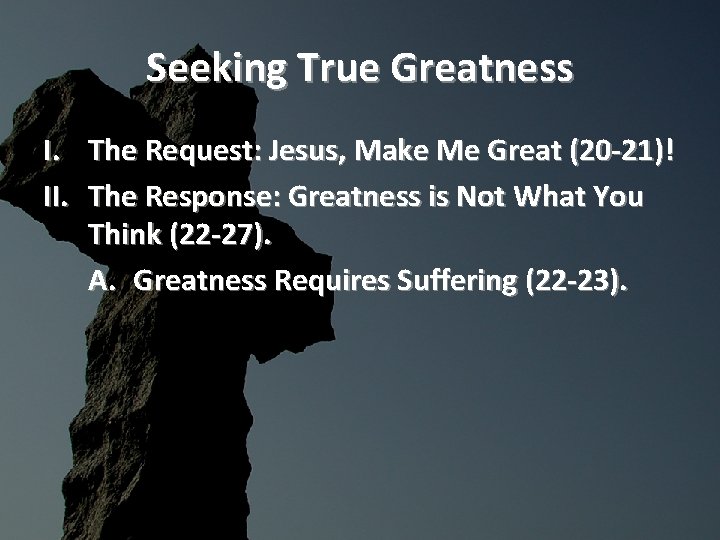 Seeking True Greatness

I. The Request: Jesus, Make Me Great (20-21)!

II. The Response: Greatness is Not What You Think (22-27).

A. Greatness Requires Suffering (22-23).